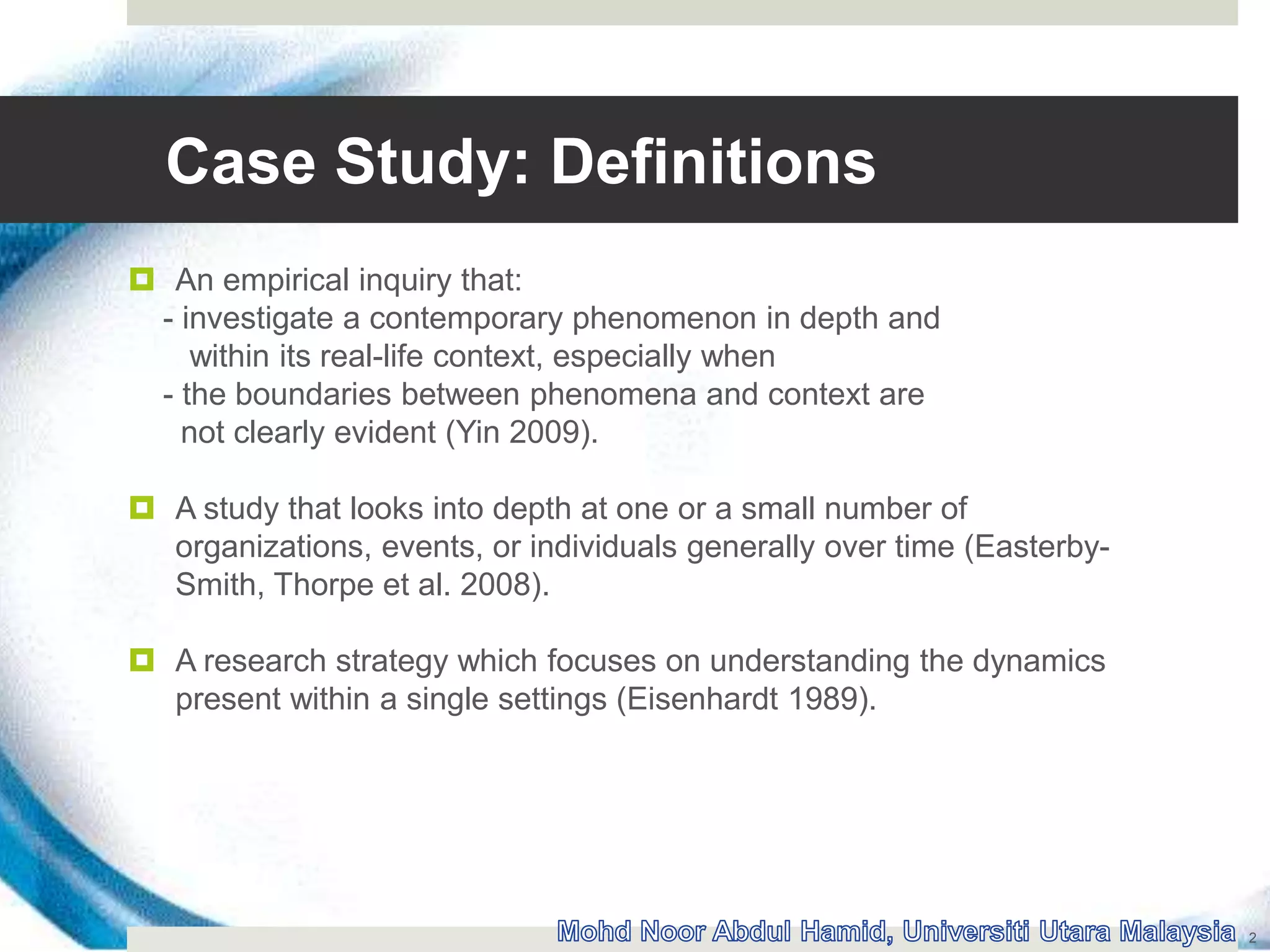 Case Study: Definitions

An empirical inquiry that:
- investigate a contemporary phenomenon in depth and within its real-life context, especially when
- the boundaries between phenomena and context are not clearly evident (Yin 2009).

A study that looks into depth at one or a small number of organizations, events, or individuals generally over time (Easterby-Smith, Thorpe et al. 2008).

A research strategy which focuses on understanding the dynamics present within a single settings (Eisenhardt 1989).

Mohd Noor Abdul Hamid, Universiti Utara Malaysia 2